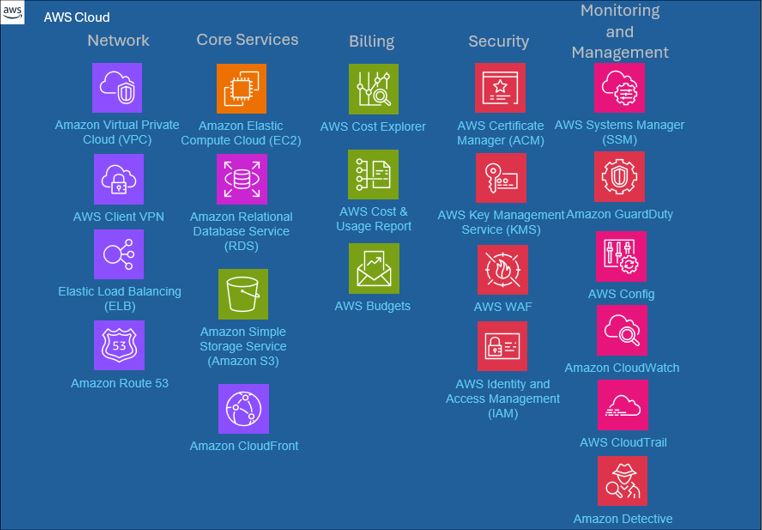 aws

AWS Cloud

Network

Amazon Virtual Private Cloud (VPC)

AWS Client VPN

Elastic Load Balancing (ELB)

53

Amazon Route 53

Core Services

Amazon Elastic Compute Cloud (EC2)

Amazon Relational Database Service (RDS)

Amazon Simple Storage Service (Amazon S3)

Amazon CloudFront

Billing

AWS Cost Explorer

AWS Cost & Usage Report

AWS Budgets

Security

AWS Certificate Manager (ACM)

AWS Key Management Service (KMS)

AWS WAF

AWS Identity and Access Management (IAM)

Monitoring and Management

AWS Systems Manager (SSM)

Amazon GuardDuty

AWS Config

Amazon CloudWatch

AWS CloudTrail

Amazon Detective